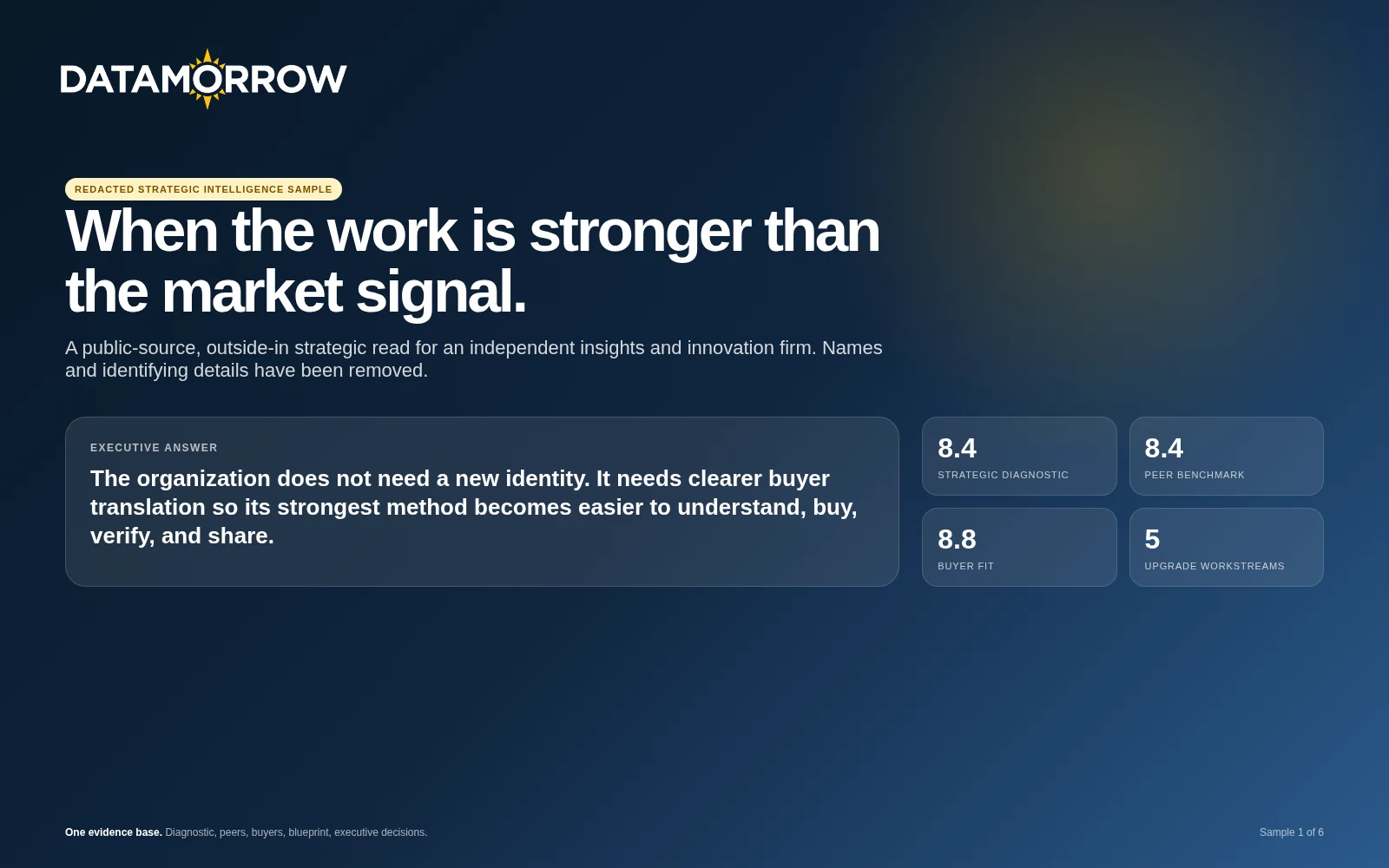 DATAMORROW

REDACTED STRATEGIC INTELLIGENCE SAMPLE

When the work is stronger than the market signal.

A public-source, outside-in strategic read for an independent insights and innovation firm. Names and identifying details have been removed.

EXECUTIVE ANSWER

The organization does not need a new identity. It needs clearer buyer translation so its strongest method becomes easier to understand, buy, verify, and share.

8.4
STRATEGIC DIAGNOSTIC

8.4
PEER BENCHMARK

8.8
BUYER FIT

5
UPGRADE WORKSTREAMS

One evidence base. Diagnostic, peers, buyers, blueprint, executive decisions.

Sample 1 of 6